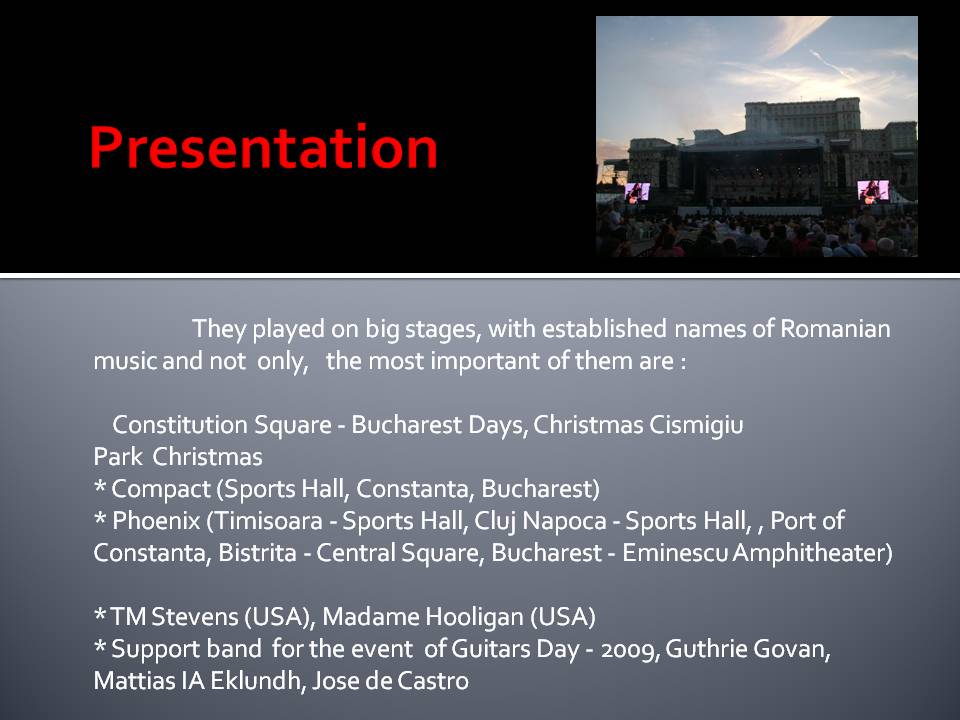 Presentation

They played on big stages, with established names of Romanian music and not only, the most important of them are :

Constitution Square - Bucharest Days, Christmas Cismigiu Park Christmas
* Compact (Sports Hall, Constanta, Bucharest)
* Phoenix (Timisoara - Sports Hall, Cluj Napoca - Sports Hall, , Port of Constanta, Bistrita - Central Square, Bucharest - Eminescu Amphitheater)

* TM Stevens (USA), Madame Hooligan (USA)
* Support band for the event of Guitars Day - 2009, Guthrie Govan, Mattias IA Eklundh, Jose de Castro